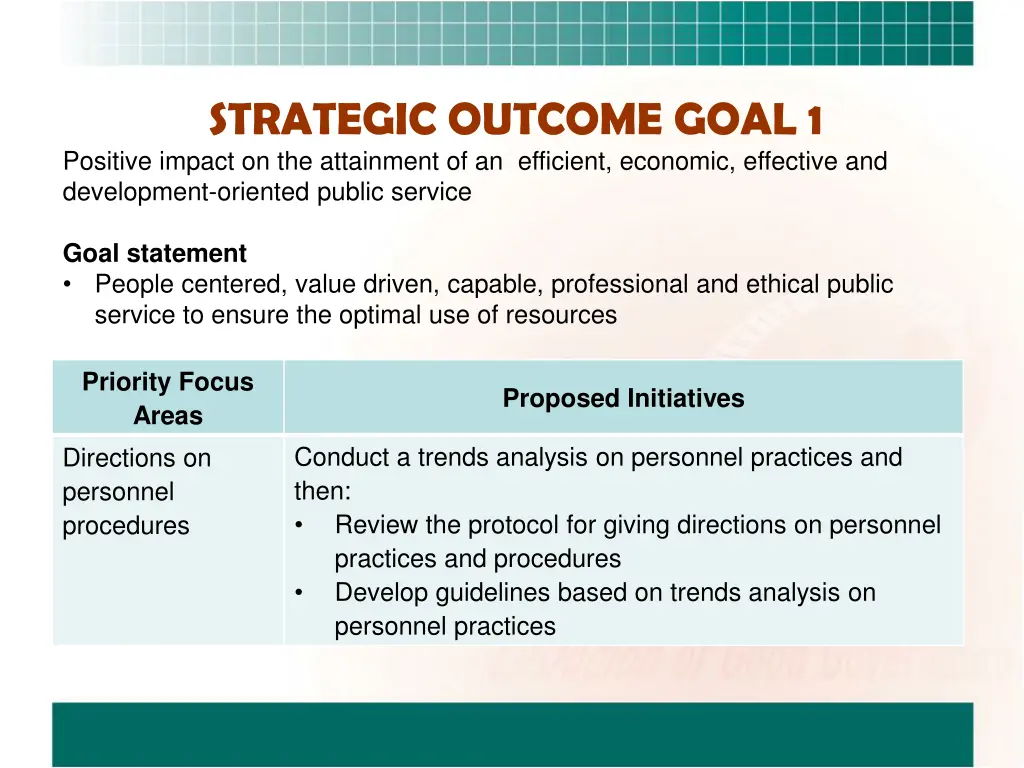 STRATEGIC OUTCOME GOAL 1

Positive impact on the attainment of an efficient, economic, effective and development-oriented public service

Goal statement

• People centered, value driven, capable, professional and ethical public service to ensure the optimal use of resources

| Priority Focus Areas | Proposed Initiatives |
|---|---|
| Directions on personnel procedures | Conduct a trends analysis on personnel practices and then: • Review the protocol for giving directions on personnel practices and procedures • Develop guidelines based on trends analysis on personnel practices |